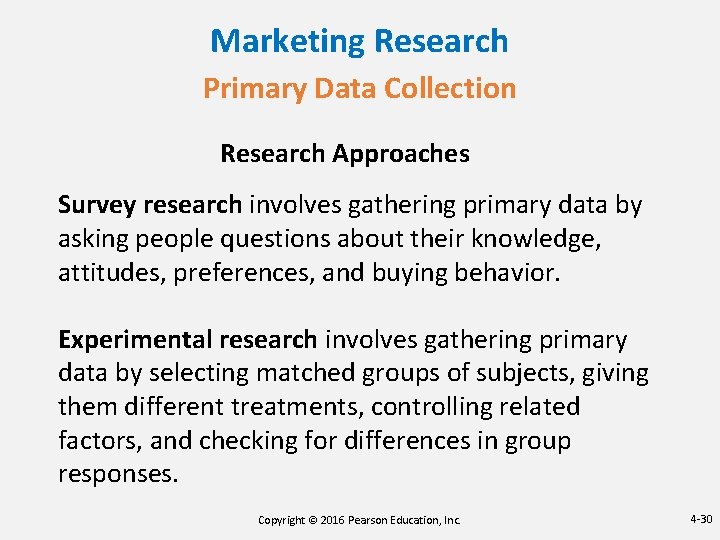 Marketing Research
Primary Data Collection

Research Approaches

Survey research involves gathering primary data by asking people questions about their knowledge, attitudes, preferences, and buying behavior.

Experimental research involves gathering primary data by selecting matched groups of subjects, giving them different treatments, controlling related factors, and checking for differences in group responses.

Copyright © 2016 Pearson Education, Inc.

4-30